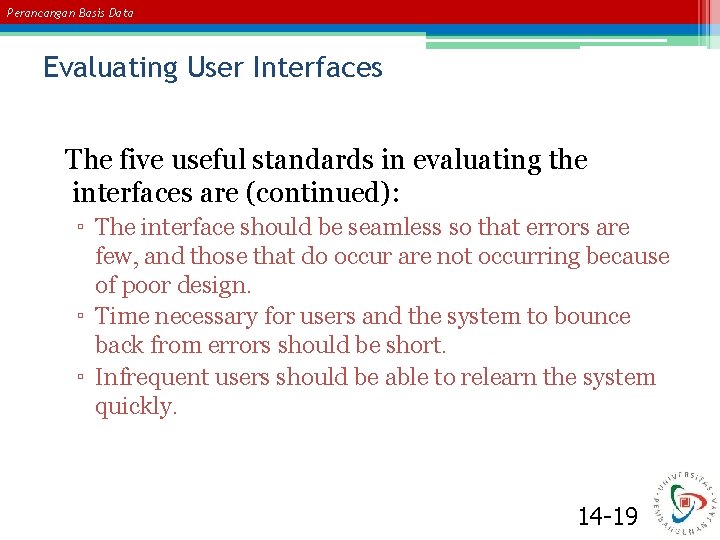 Perancangan Basis Data

Evaluating User Interfaces

The five useful standards in evaluating the interfaces are (continued):

▫ The interface should be seamless so that errors are few, and those that do occur are not occurring because of poor design.
▫ Time necessary for users and the system to bounce back from errors should be short.
▫ Infrequent users should be able to relearn the system quickly.

14-19

UNIVERSITAS PEMBANGUNAN JAYA